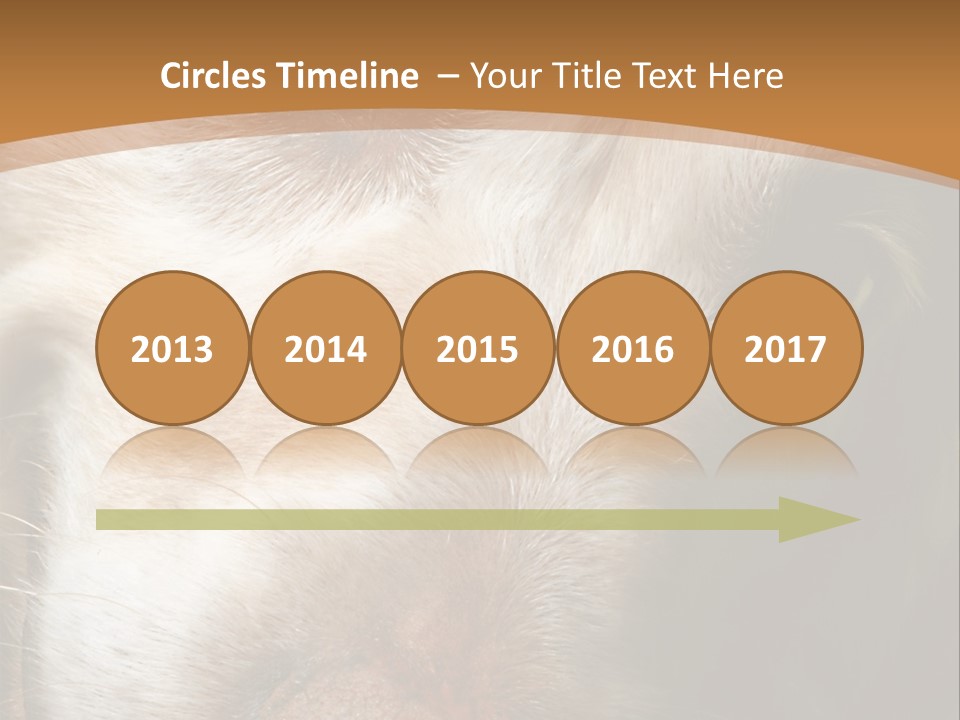 Circles Timeline – Your Title Text Here

2013

2014

2015

2016

2017